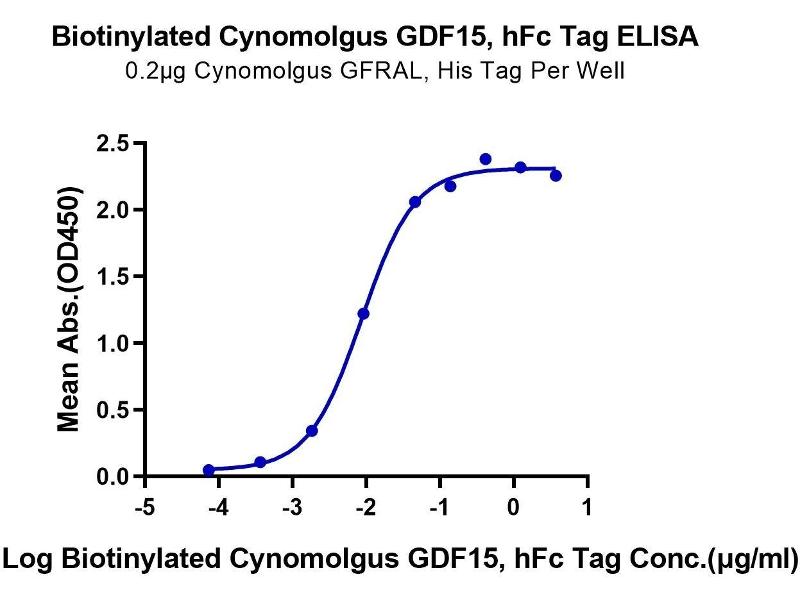 Biotinylated Cynomolgus GDF15, hFc Tag ELISA
0.2μg Cynomolgus GFRAL, His Tag Per Well

Mean Abs.(OD450)

2.5
2.0
1.5
1.0
0.5
0.0

-5 -4 -3 -2 -1 0 1

Log Biotinylated Cynomolgus GDF15, hFc Tag Conc.(μg/ml)